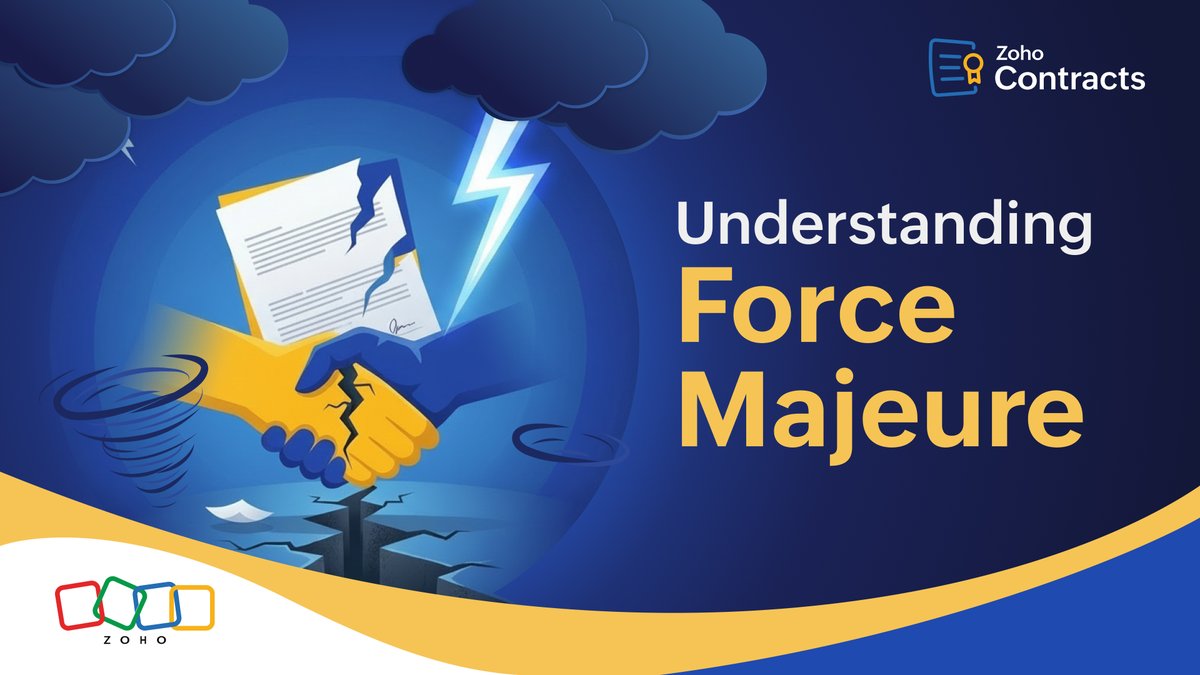 Zoho Contracts

Understanding Force Majeure

ZOHO